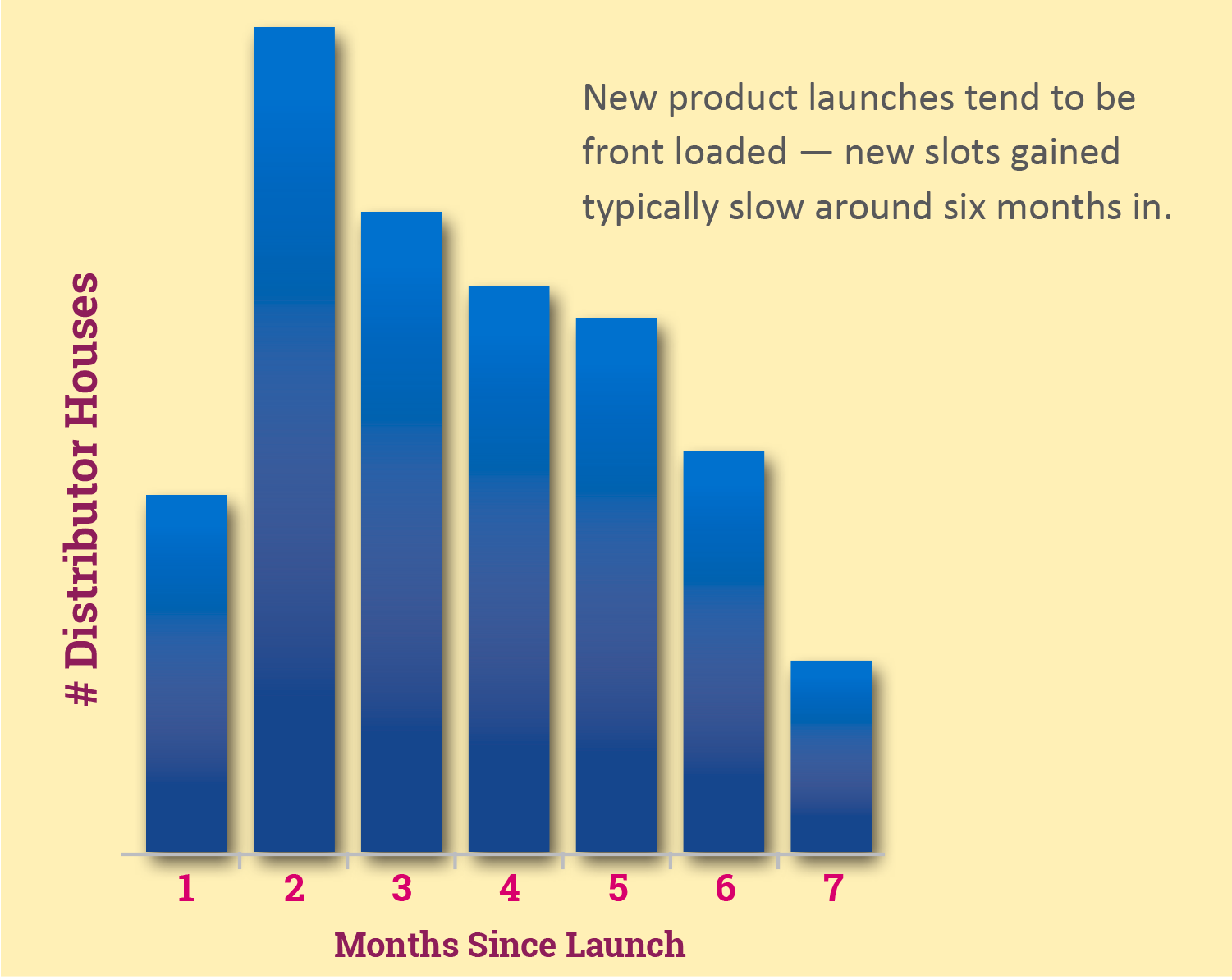 New product launches tend to be front loaded — new slots gained typically slow around six months in.

# Distributor Houses

1
2
3
4
5
6
7

Months Since Launch